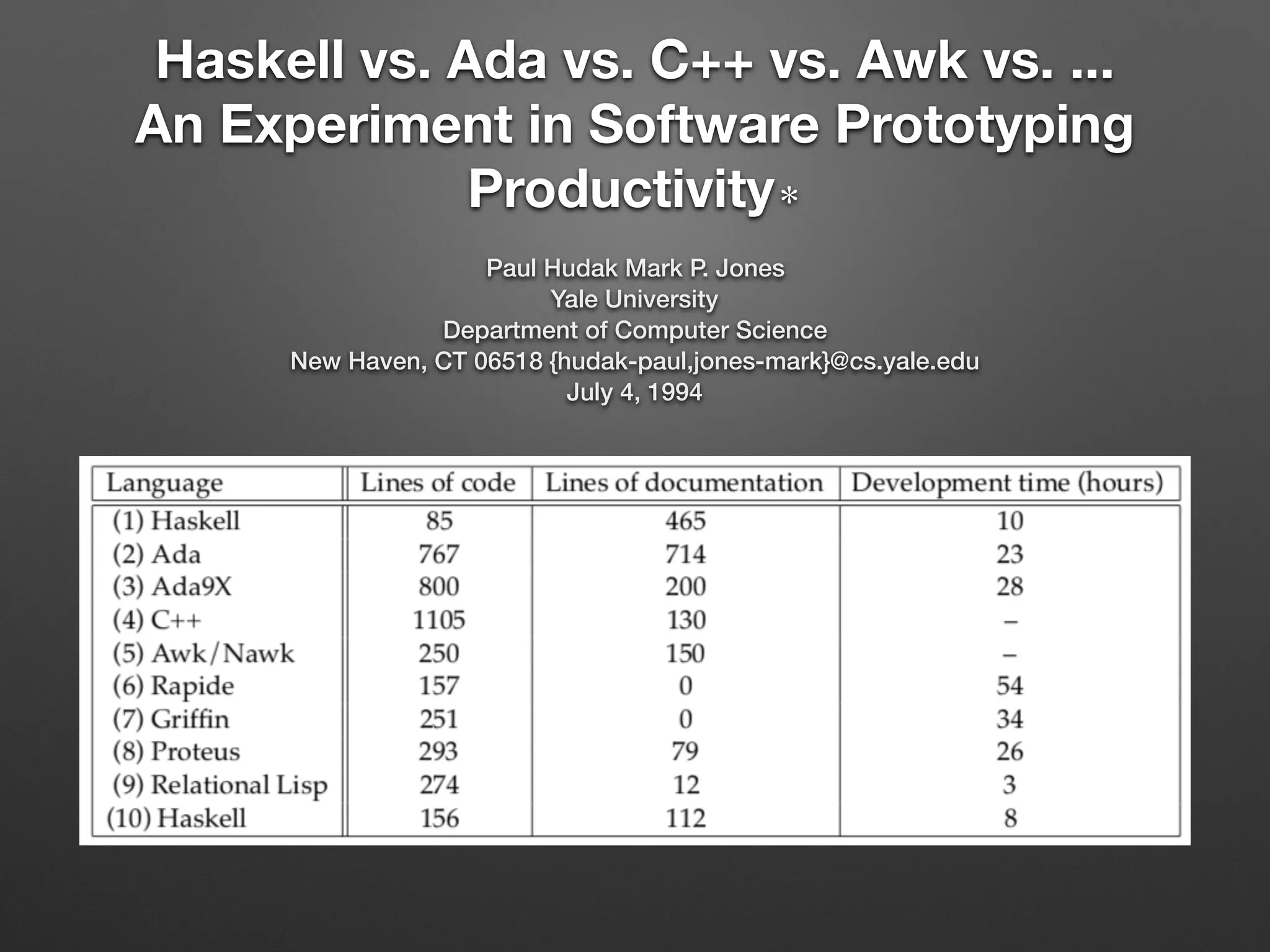 Haskell vs. Ada vs. C++ vs. Awk vs. ...
An Experiment in Software Prototyping Productivity*

Paul Hudak Mark P. Jones
Yale University
Department of Computer Science
New Haven, CT 06518 {hudak-paul,jones-mark}@cs.yale.edu
July 4, 1994

| Language | Lines of code | Lines of documentation | Development time (hours) |
|---|---|---|---|
| (1) Haskell | 85 | 465 | 10 |
| (2) Ada | 767 | 714 | 23 |
| (3) Ada9X | 800 | 200 | 28 |
| (4) C++ | 1105 | 130 | – |
| (5) Awk/Nawk | 250 | 150 | – |
| (6) Rapide | 157 | 0 | 54 |
| (7) Griffin | 251 | 0 | 34 |
| (8) Proteus | 293 | 79 | 26 |
| (9) Relational Lisp | 274 | 12 | 3 |
| (10) Haskell | 156 | 112 | 8 |